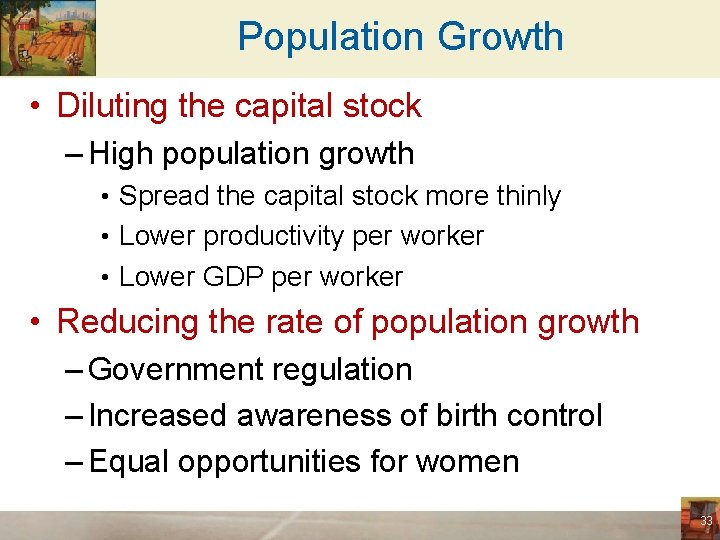 Population Growth

• Diluting the capital stock
– High population growth
• Spread the capital stock more thinly
• Lower productivity per worker
• Lower GDP per worker

• Reducing the rate of population growth
– Government regulation
– Increased awareness of birth control
– Equal opportunities for women

33